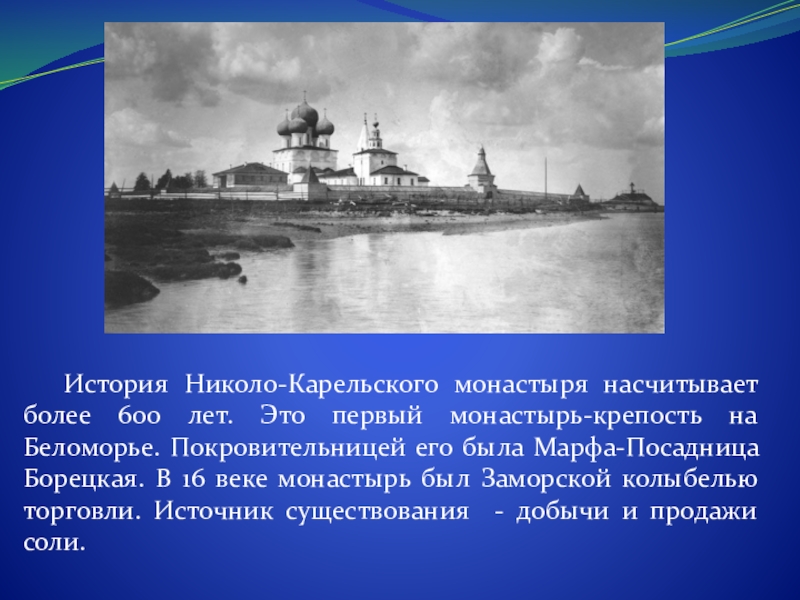 История Николо-Карельского монастыря насчитывает более 600 лет. Это первый монастырь-крепость на Беломорье. Покровительницей его была Марфа-Посадница Борецкая. В 16 веке монастырь был Заморской колыбелью торговли. Источник существования - добычи и продажи соли.